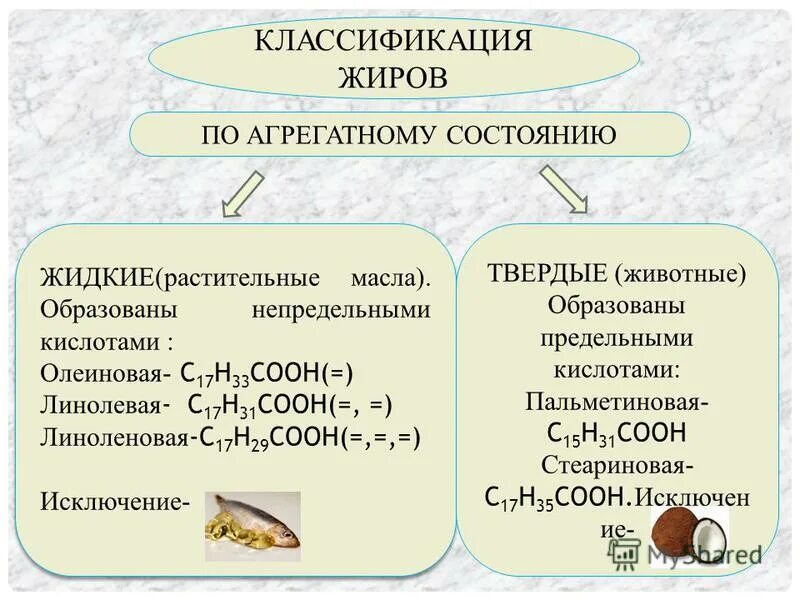 КЛАССИФИКАЦИЯ ЖИРОВ

ПО АГРЕГАТНОМУ СОСТОЯНИЮ

ЖИДКИЕ(растительные масла). Образованы непредельными кислотами :
Олеиновая- $C_{17}H_{33}COOH$(=)
Линолевая- $C_{17}H_{31}COOH$(=, =)
Линоленовая-$C_{17}H_{29}COOH$(=,=,=)

Исключение-

ТВЕРДЫЕ (животные) Образованы предельными кислотами:
Пальметиновая- $C_{15}H_{31}COOH$
Стеариновая- $C_{17}H_{35}COOH$.Исключение-

MyShared